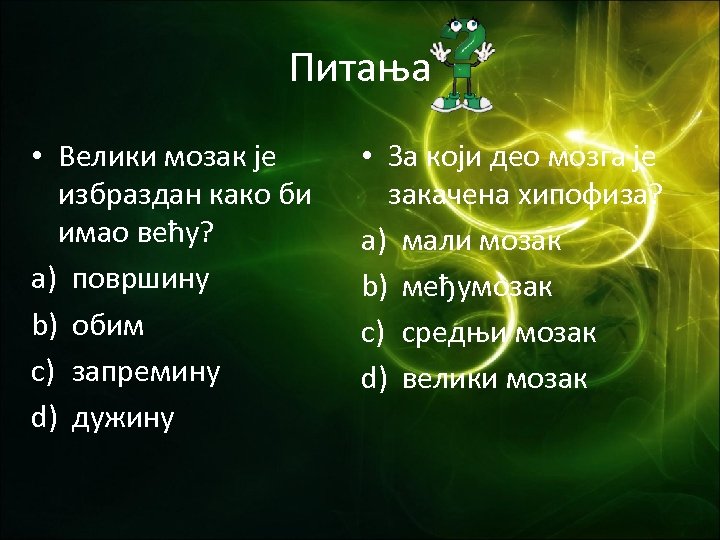 Питања

• Велики мозак је избраздан како би имао већу?

a) површину

b) обим

c) запремину

d) дужину

• За који део мозга је закачена хипофиза?

a) мали мозак

b) међумозак

c) средњи мозак

d) велики мозак